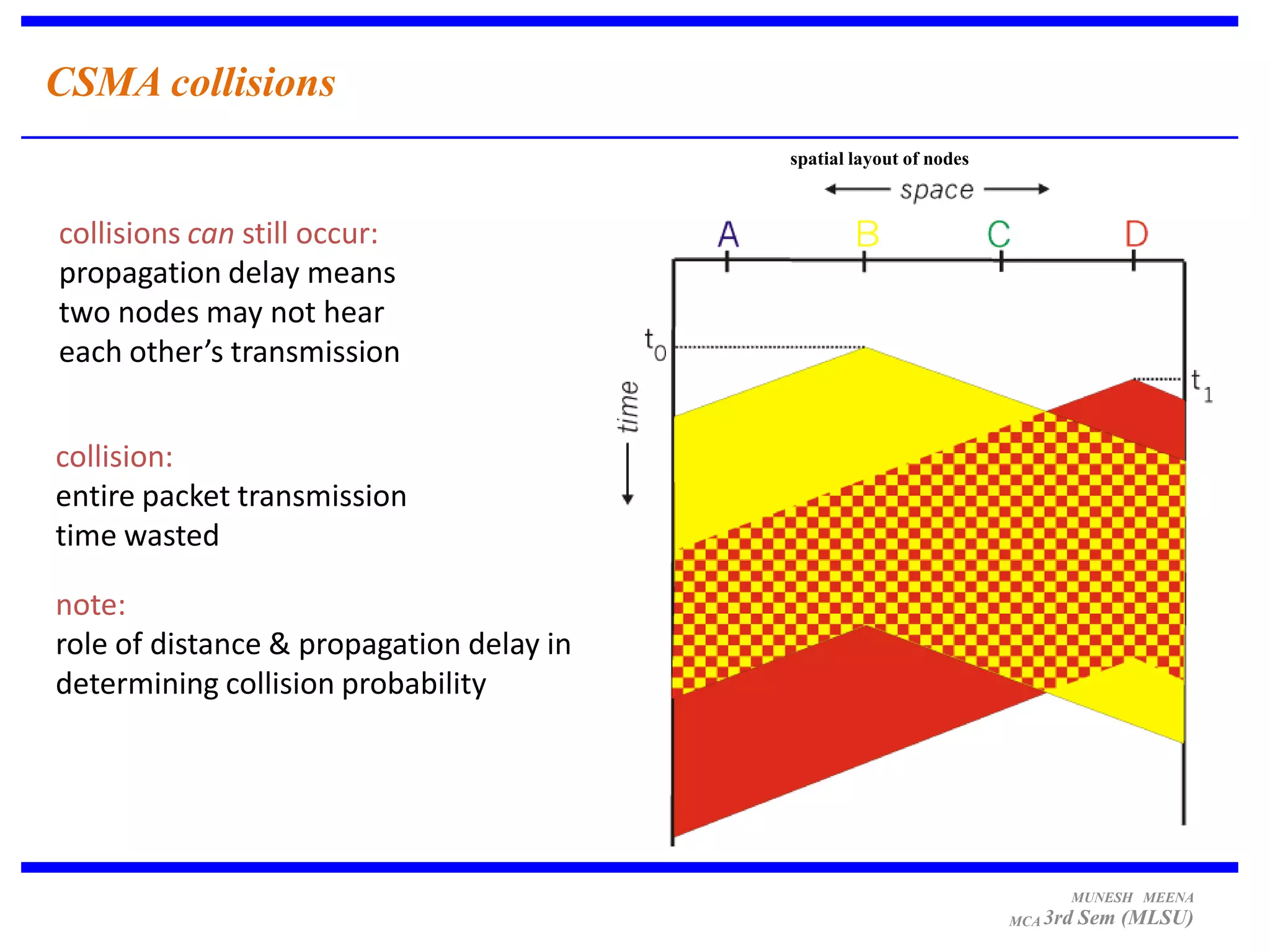 CSMA collisions

collisions can still occur:
propagation delay means two nodes may not hear each other's transmission

collision:
entire packet transmission time wasted

note:
role of distance & propagation delay in determining collision probability

spatial layout of nodes

space

A B C D

$t_0$

$t_1$

time

MUNESH MEENA
MCA 3rd Sem (MLSU)